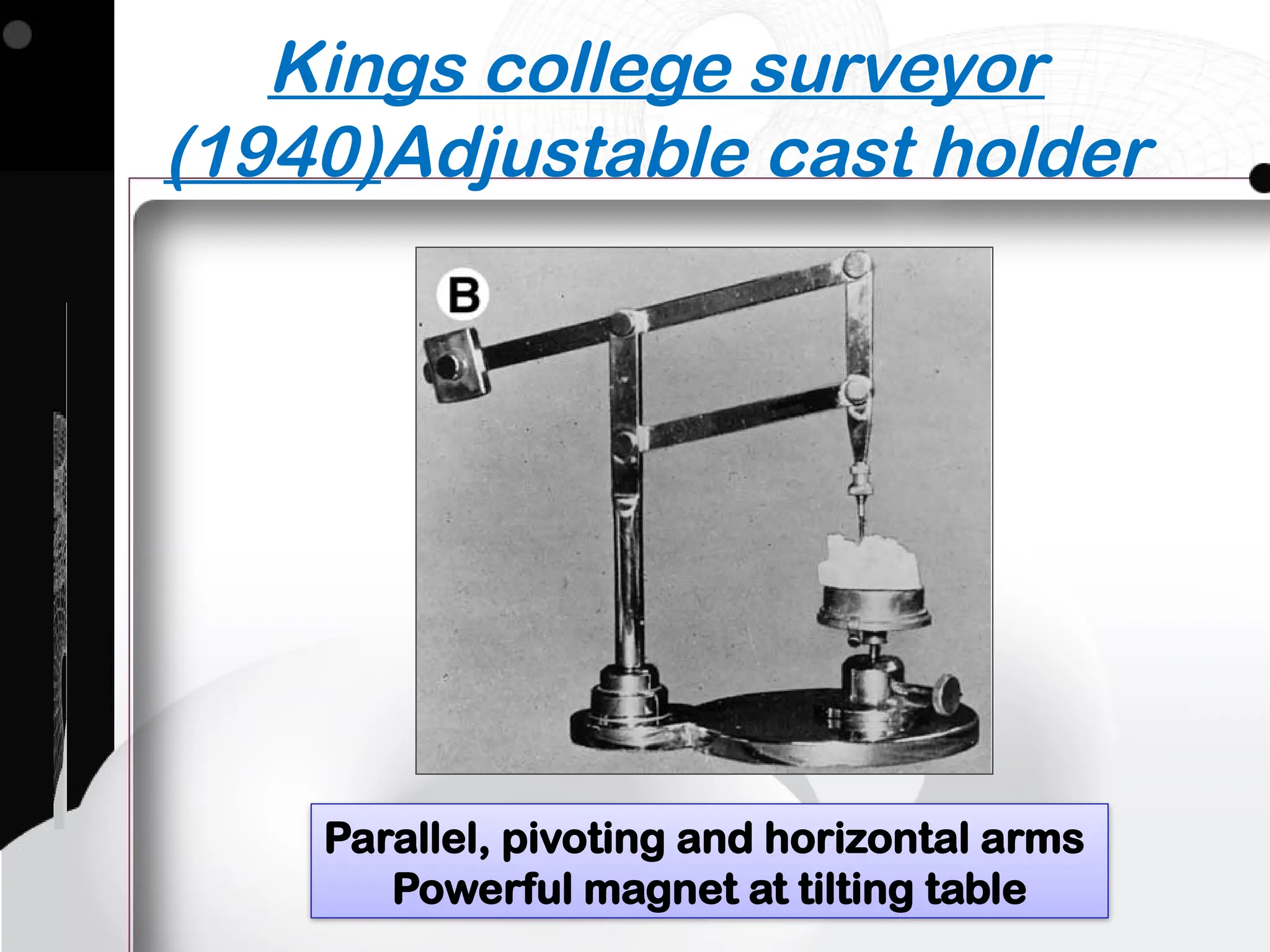 Kings college surveyor (1940)Adjustable cast holder

B

Parallel, pivoting and horizontal arms
Powerful magnet at tilting table